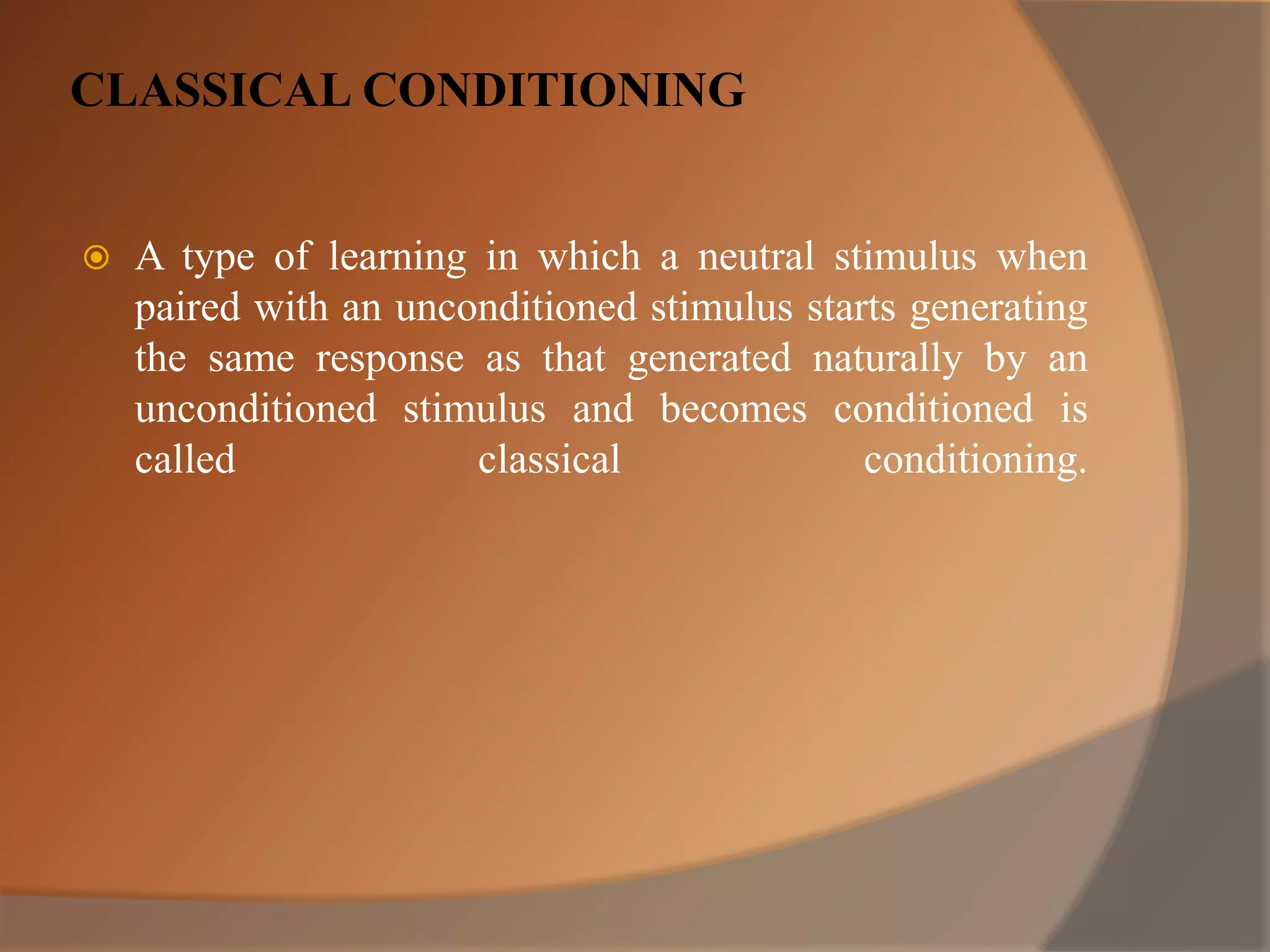 CLASSICAL CONDITIONING

A type of learning in which a neutral stimulus when paired with an unconditioned stimulus starts generating the same response as that generated naturally by an unconditioned stimulus and becomes conditioned is called classical conditioning.